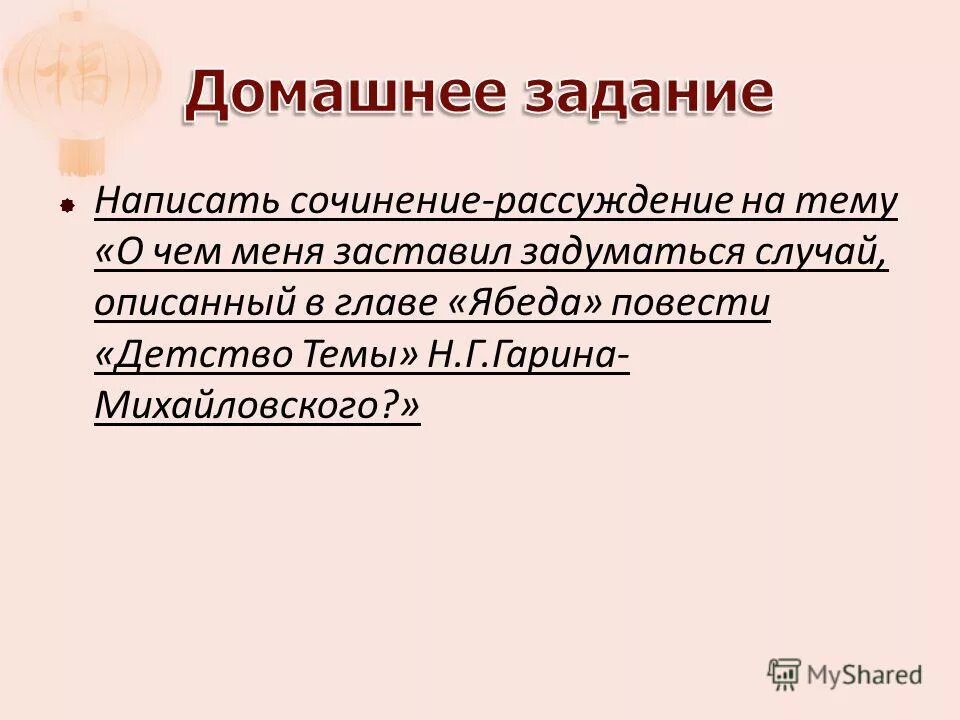 Домашнее задание

Написать сочинение-рассуждение на тему «О чем меня заставил задуматься случай, описанный в главе «Ябеда» повести «Детство Темы» Н.Г.Гарина-Михайловского?»

MyShared